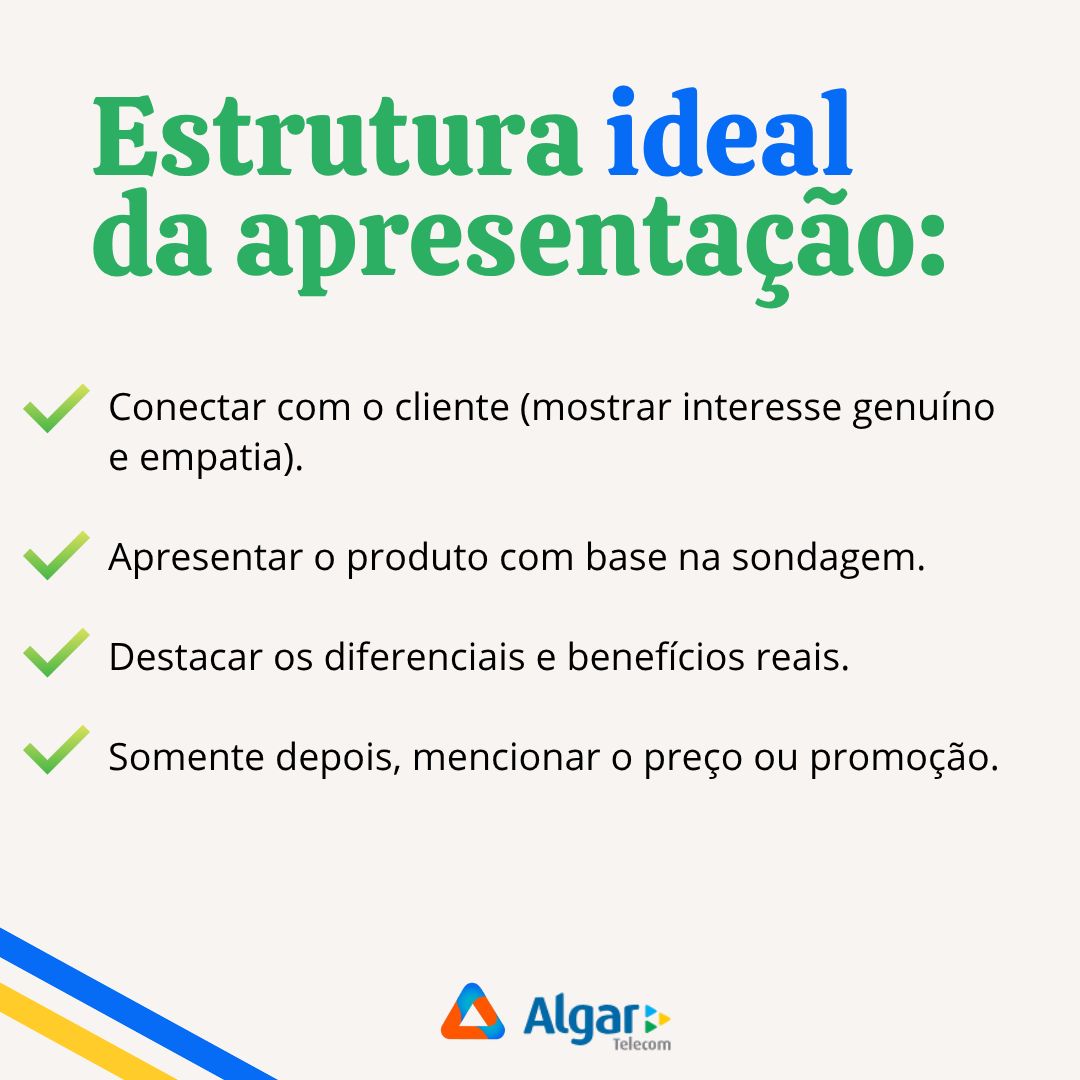 Estrutura ideal da apresentação:

Conectar com o cliente (mostrar interesse genuíno e empatia).

Apresentar o produto com base na sondagem.

Destacar os diferenciais e benefícios reais.

Somente depois, mencionar o preço ou promoção.

Algar Telecom